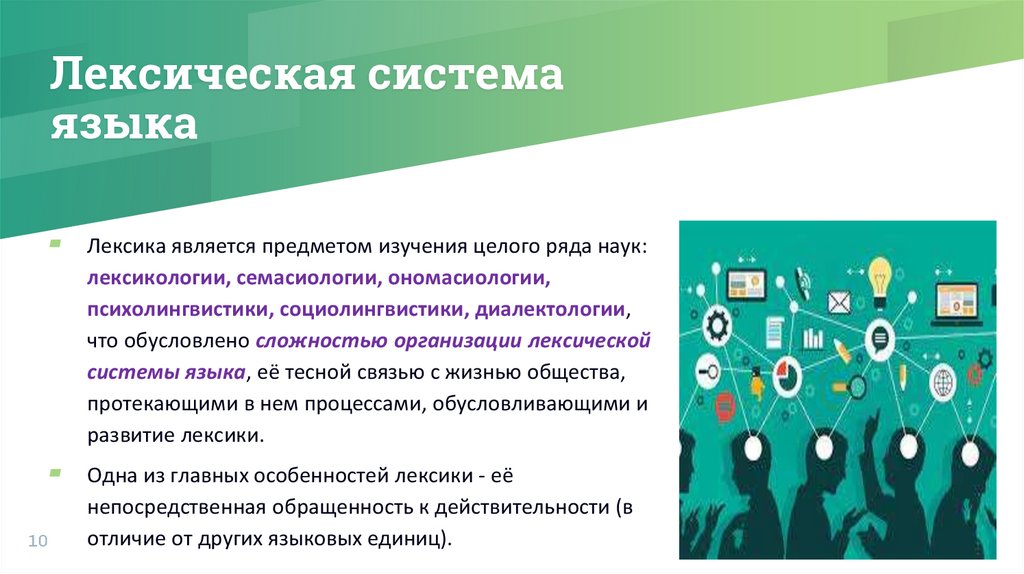 Лексическая система языка

Лексика является предметом изучения целого ряда наук: лексикологии, семасиологии, ономасиологии, психолингвистики, социолингвистики, диалектологии, что обусловлено сложностью организации лексической системы языка, её тесной связью с жизнью общества, протекающими в нем процессами, обусловливающими и развитие лексики.

Одна из главных особенностей лексики - её непосредственная обращенность к действительности (в отличие от других языковых единиц).

10